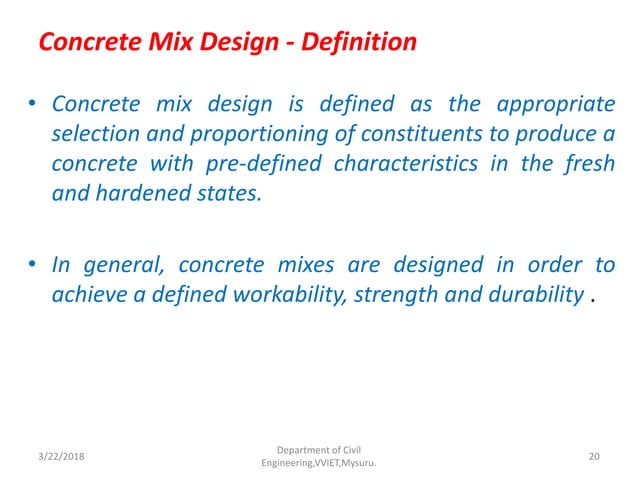 Concrete Mix Design - Definition

• Concrete mix design is defined as the appropriate selection and proportioning of constituents to produce a concrete with pre-defined characteristics in the fresh and hardened states.

• In general, concrete mixes are designed in order to achieve a defined workability, strength and durability .

3/22/2018

Department of Civil Engineering,VVIET,Mysuru.

20